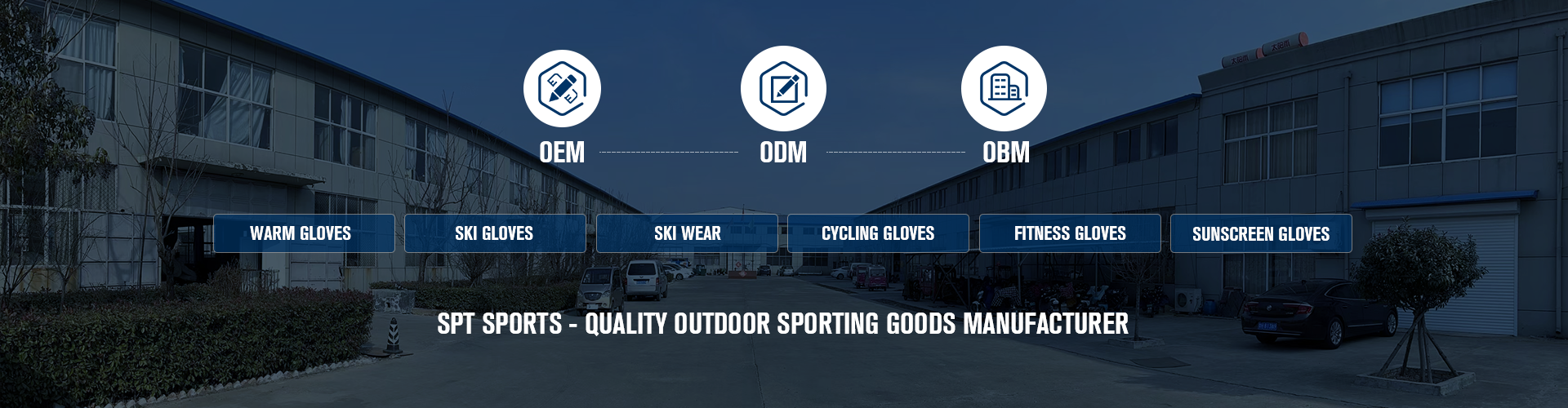 OEM ODM OBM

WARM GLOVES
SKI GLOVES
SKI WEAR
CYCLING GLOVES
FITNESS GLOVES
SUNSCREEN GLOVES

SPT SPORTS - QUALITY OUTDOOR SPORTING GOODS MANUFACTURER